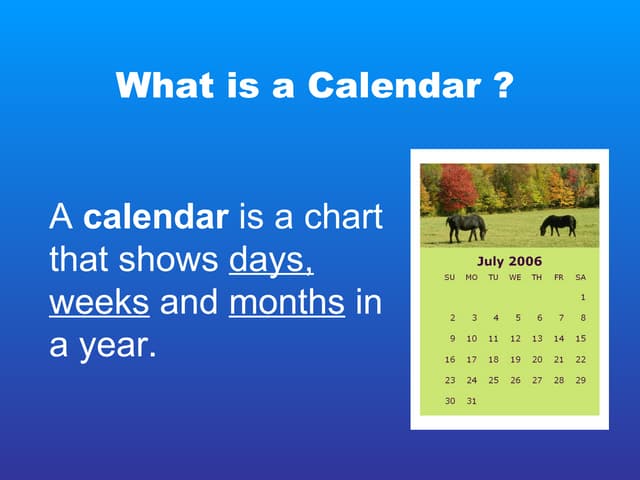 What is a Calendar ?

A calendar is a chart that shows days, weeks and months in a year.

July 2006

| SU | MO | TU | WE | TH | FR | SA |
|---|---|---|---|---|---|---|
| | | | | | | 1 |
| 2 | 3 | 4 | 5 | 6 | 7 | 8 |
| 9 | 10 | 11 | 12 | 13 | 14 | 15 |
| 16 | 17 | 18 | 19 | 20 | 21 | 22 |
| 23 | 24 | 25 | 26 | 27 | 28 | 29 |
| 30 | 31 | | | | | |